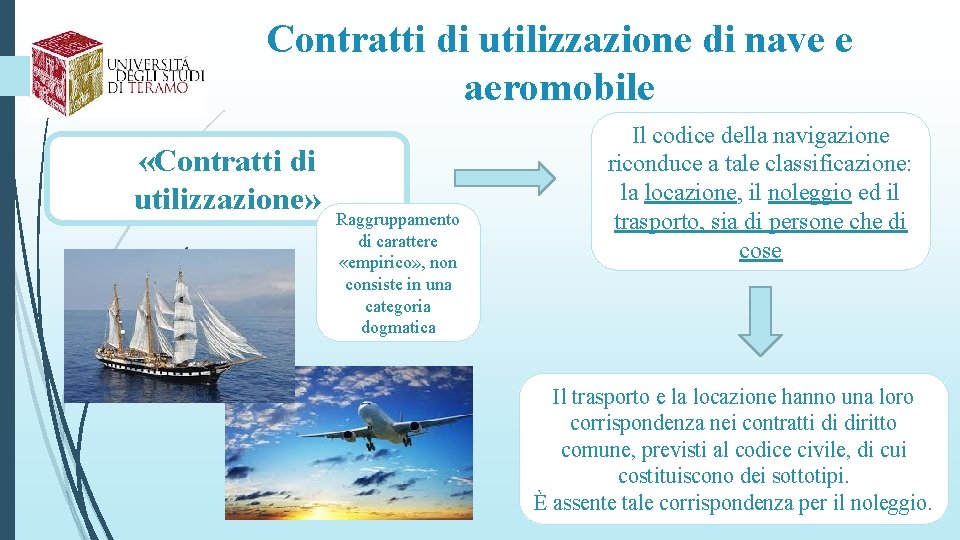 UNIVERSITÀ DEGLI STUDI DI TERAMO

Contratti di utilizzazione di nave e aeromobile

«Contratti di utilizzazione»

Raggruppamento di carattere «empirico», non consiste in una categoria dogmatica

Il codice della navigazione riconduce a tale classificazione: la locazione, il noleggio ed il trasporto, sia di persone che di cose

Il trasporto e la locazione hanno una loro corrispondenza nei contratti di diritto comune, previsti al codice civile, di cui costituiscono dei sottotipi.
È assente tale corrispondenza per il noleggio.